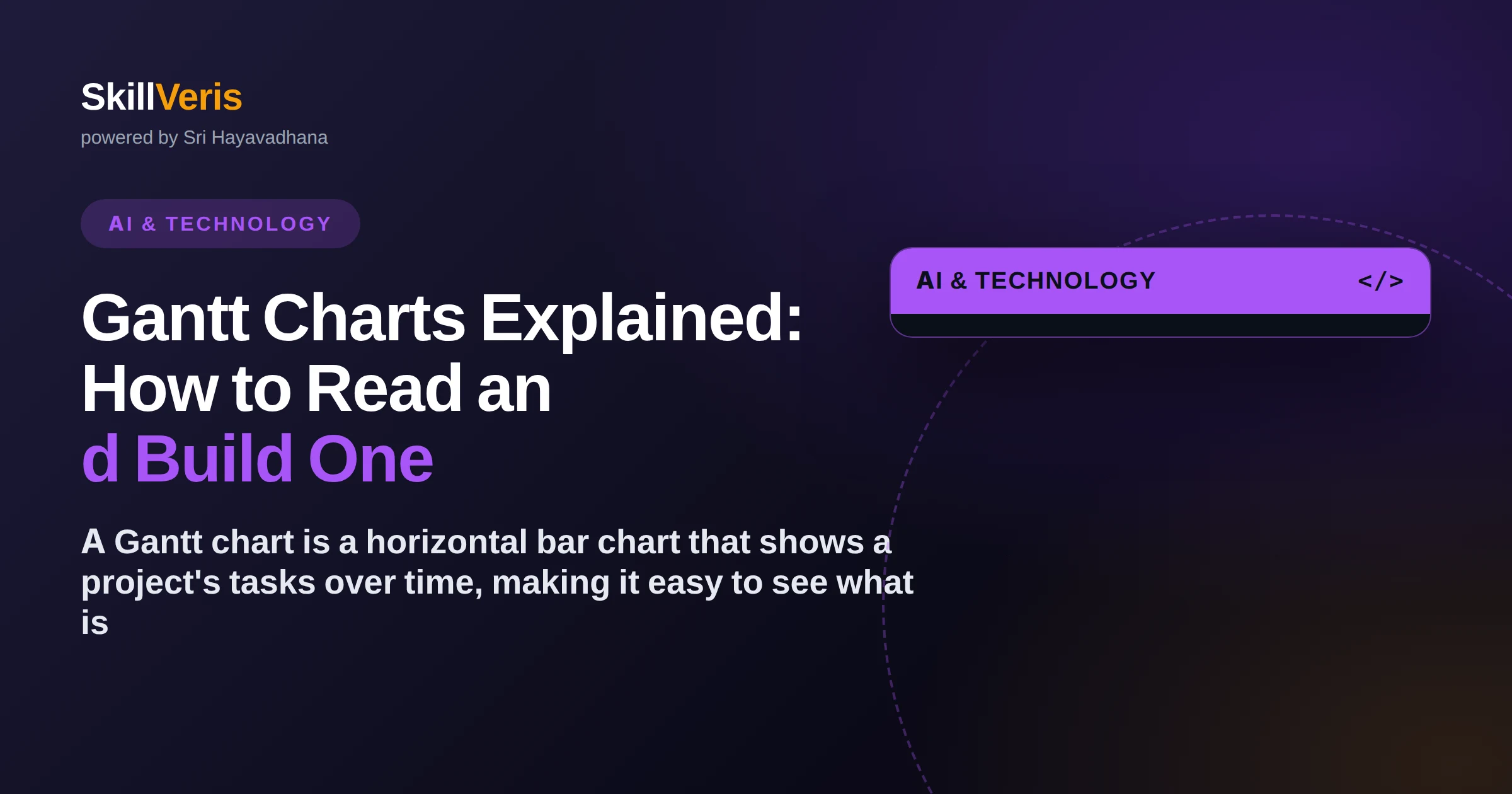 SkillVeris
powered by Sri Hayavadhana

AI & TECHNOLOGY

Gantt Charts Explained: How to Read an
d Build One

A Gantt chart is a horizontal bar chart that shows a project's tasks over time, making it easy to see what is

AI & TECHNOLOGY
</>